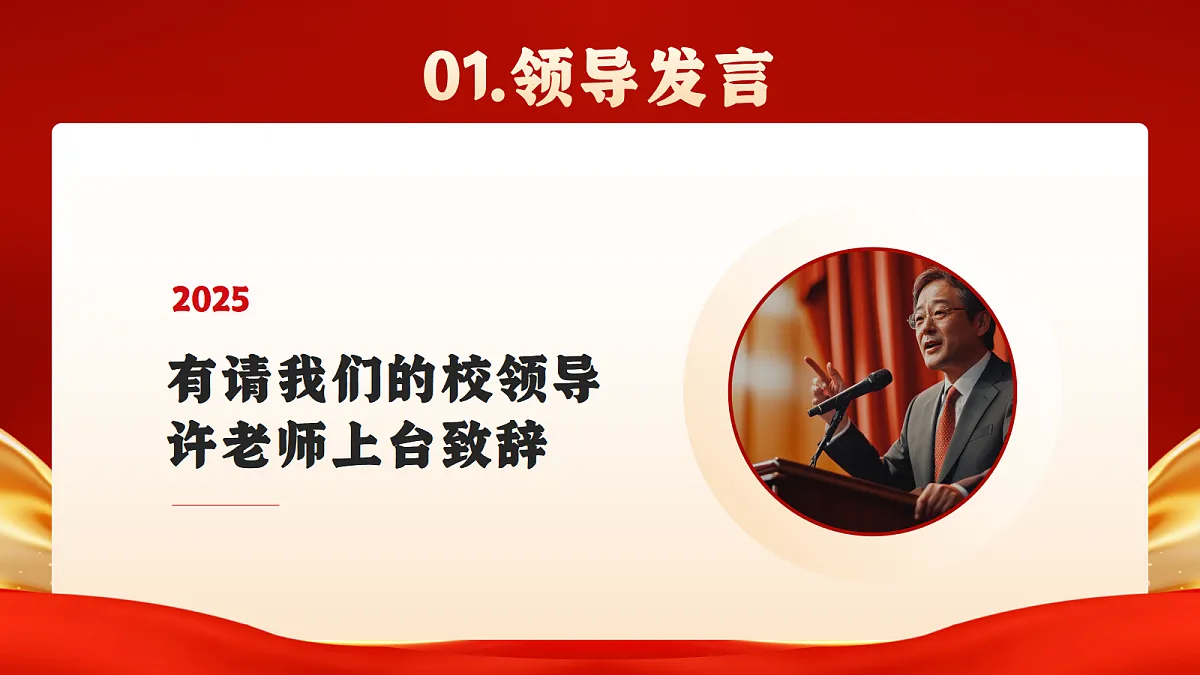 01.领导发言

2025

有请我们的校领导
许老师上台致辞